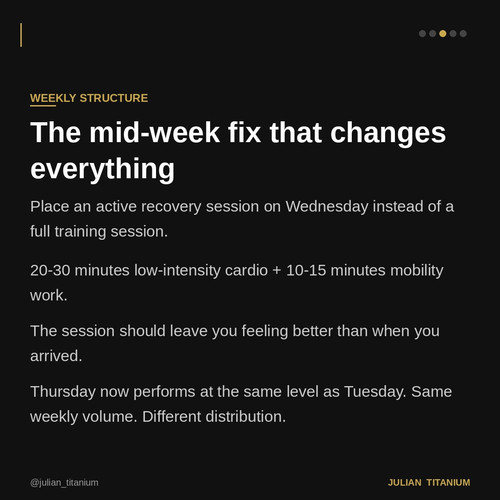 WEEKLY STRUCTURE

The mid-week fix that changes everything

Place an active recovery session on Wednesday instead of a full training session.

20-30 minutes low-intensity cardio + 10-15 minutes mobility work.

The session should leave you feeling better than when you arrived.

Thursday now performs at the same level as Tuesday. Same weekly volume. Different distribution.

@julian_titanium

JULIAN TITANIUM